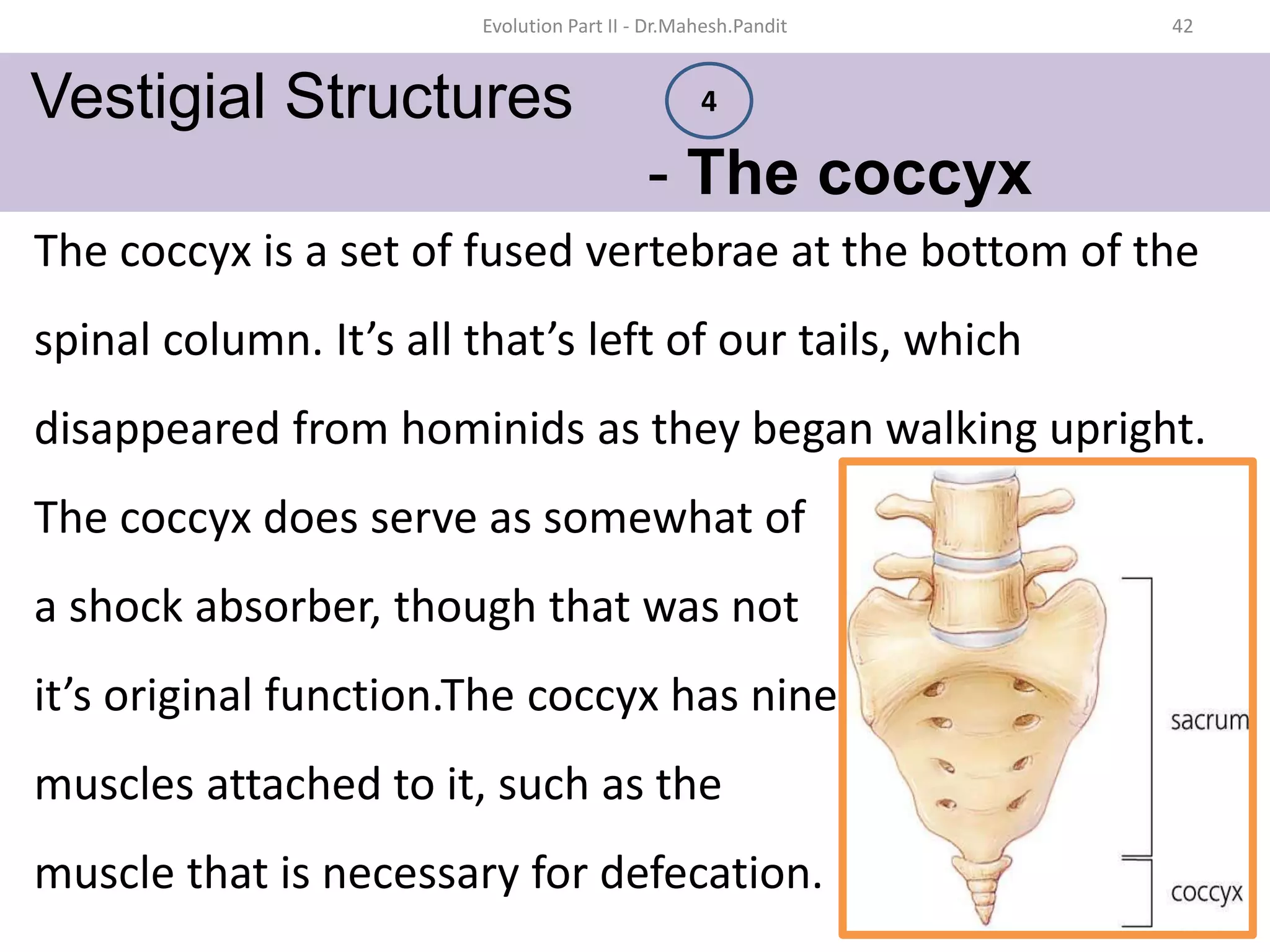 Evolution Part II - Dr.Mahesh.Pandit

42

Vestigial Structures

4

- The coccyx

The coccyx is a set of fused vertebrae at the bottom of the spinal column. It’s all that’s left of our tails, which disappeared from hominids as they began walking upright. The coccyx does serve as somewhat of a shock absorber, though that was not it’s original function.The coccyx has nine muscles attached to it, such as the muscle that is necessary for defecation.

sacrum

coccyx